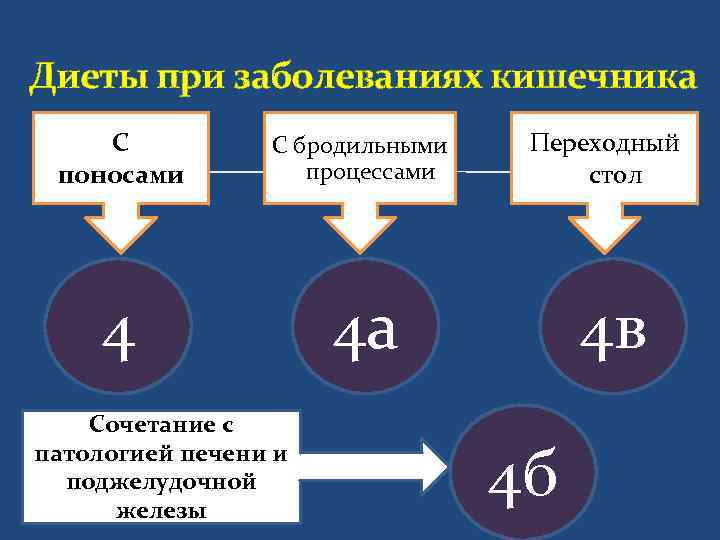 Диеты при заболеваниях кишечника

С поносами

С бродильными процессами

Переходный стол

4

4а

4в

Сочетание с патологией печени и поджелудочной железы

4б